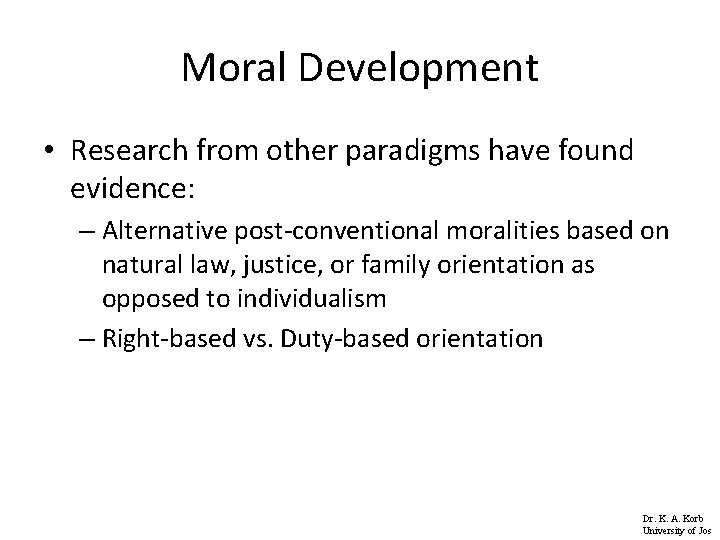 Moral Development

• Research from other paradigms have found evidence:

– Alternative post-conventional moralities based on natural law, justice, or family orientation as opposed to individualism

– Right-based vs. Duty-based orientation

Dr. K. A. Korb
University of Jos